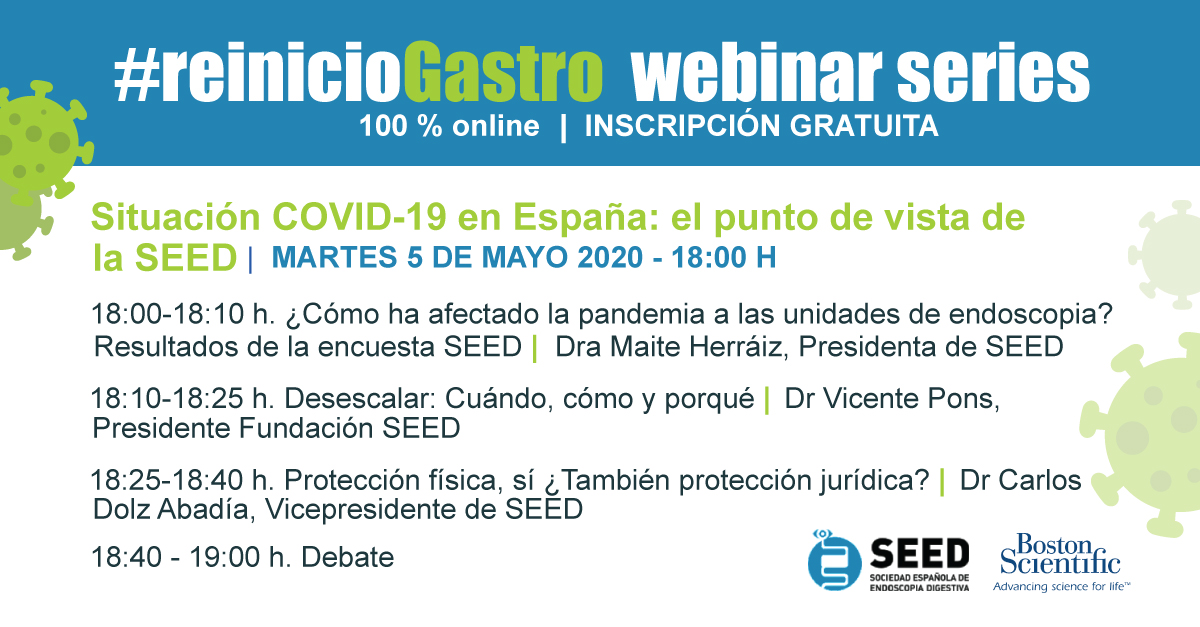 #reinicioGastro webinar series
100 % online | INSCRIPCIÓN GRATUITA

Situación COVID-19 en España: el punto de vista de la SEED | MARTES 5 DE MAYO 2020 - 18:00 H

18:00-18:10 h. ¿Cómo ha afectado la pandemia a las unidades de endoscopia? Resultados de la encuesta SEED | Dra Maite Herráiz, Presidenta de SEED

18:10-18:25 h. Desescalar: Cuándo, cómo y porqué | Dr Vicente Pons, Presidente Fundación SEED

18:25-18:40 h. Protección física, sí ¿También protección jurídica? | Dr Carlos Dolz Abadía, Vicepresidente de SEED

18:40 - 19:00 h. Debate

SEED
SOCIEDAD ESPAÑOLA DE ENDOSCOPIA DIGESTIVA

Boston Scientific
Advancing science for life™